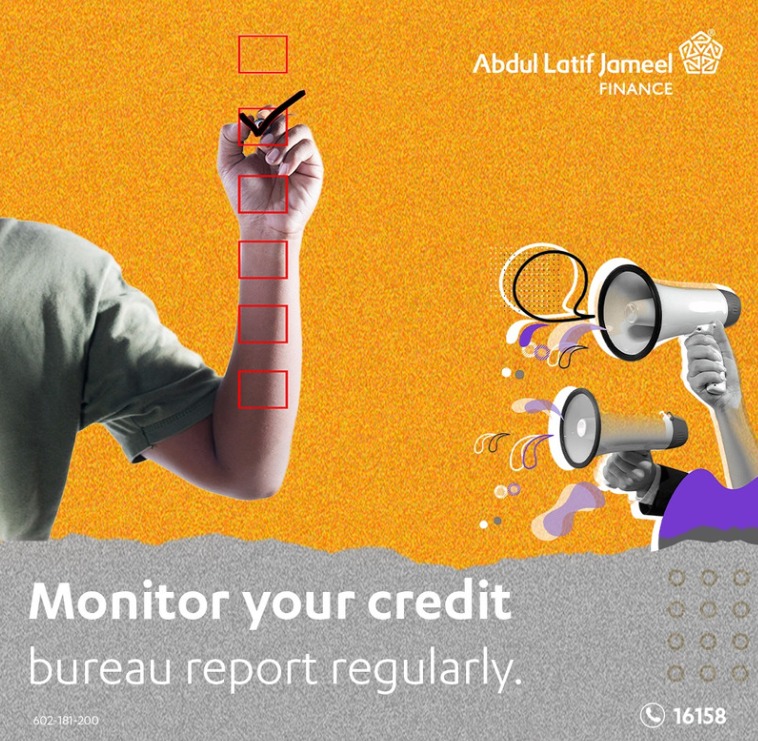 Abdul Latif Jameel FINANCE

Monitor your credit bureau report regularly.

602-181-200

16158